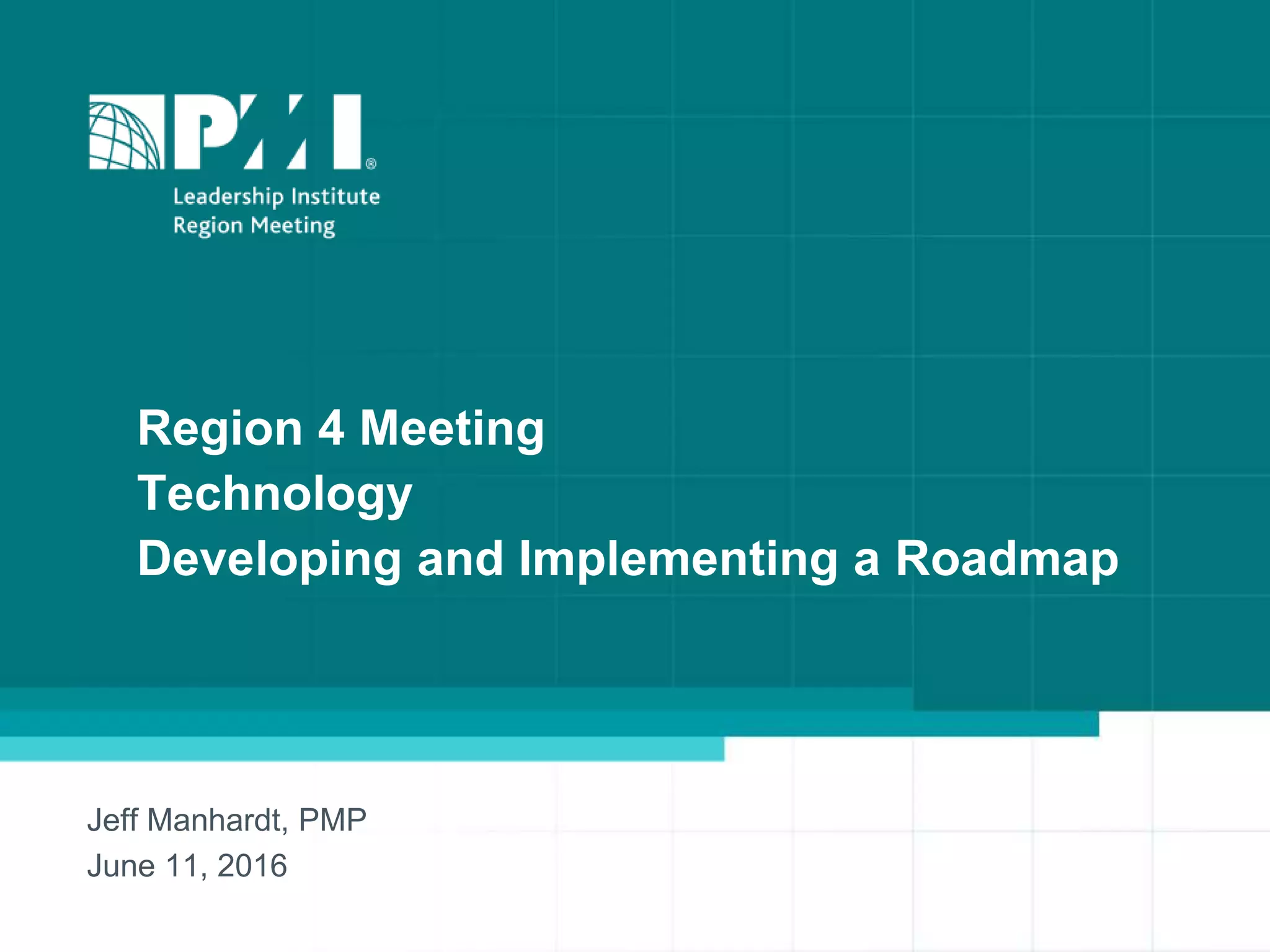 PMI®
Leadership Institute
Region Meeting

Region 4 Meeting
Technology
Developing and Implementing a Roadmap

Jeff Manhardt, PMP
June 11, 2016